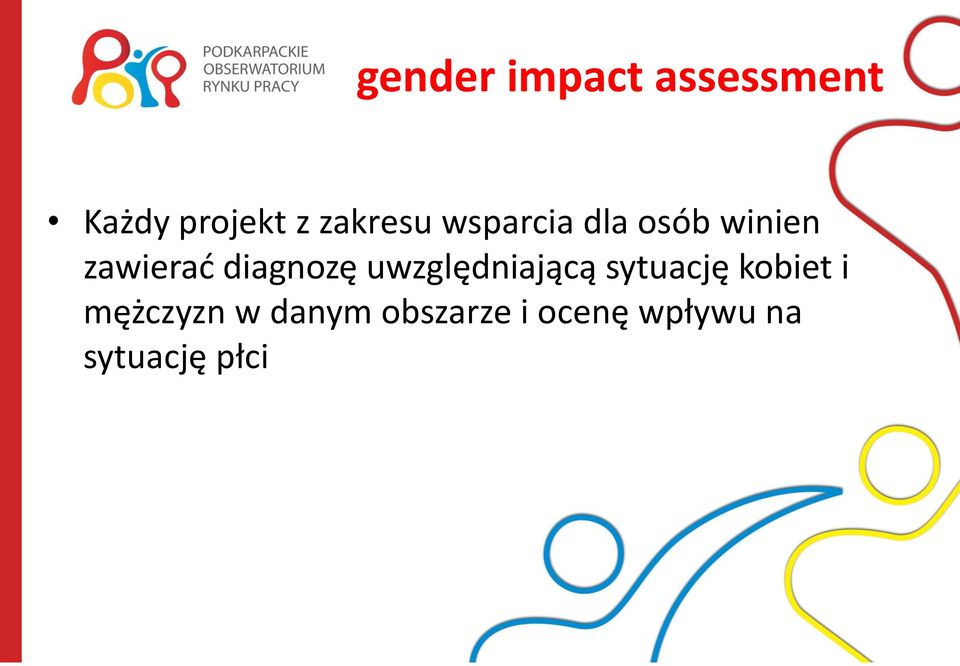 PODKARPACKIE
OBSERWATORIUM
RYNKU PRACY

gender impact assessment

• Każdy projekt z zakresu wsparcia dla osób winien zawierać diagnozę uwzględniającą sytuację kobiet i mężczyzn w danym obszarze i ocenę wpływu na sytuację płci